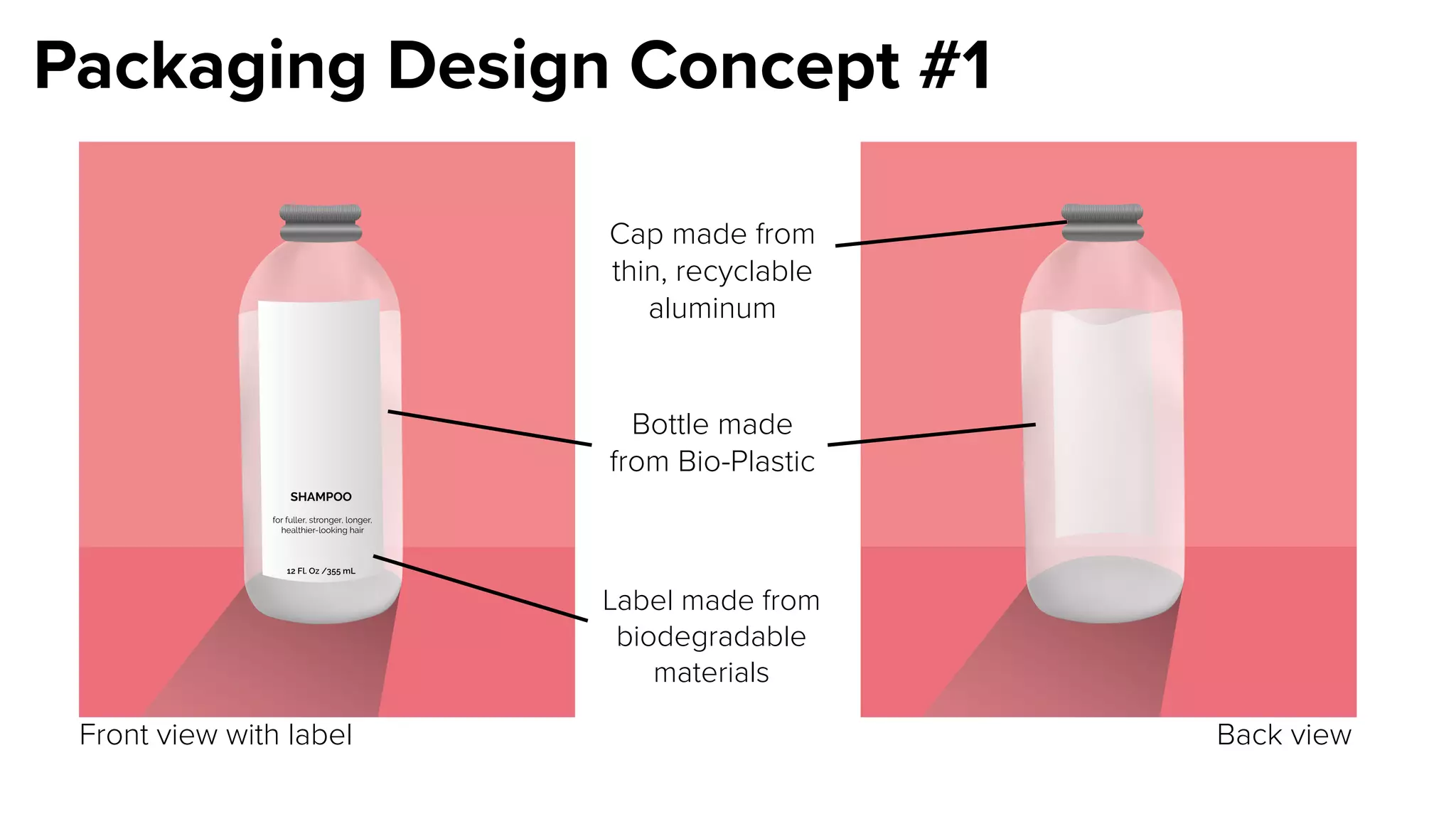 Packaging Design Concept #1

SHAMPOO

for fuller, stronger, longer, healthier-looking hair

12 Fl. Oz / 355 mL

Cap made from thin, recyclable aluminum

Bottle made from Bio-Plastic

Label made from biodegradable materials

Front view with label

Back view